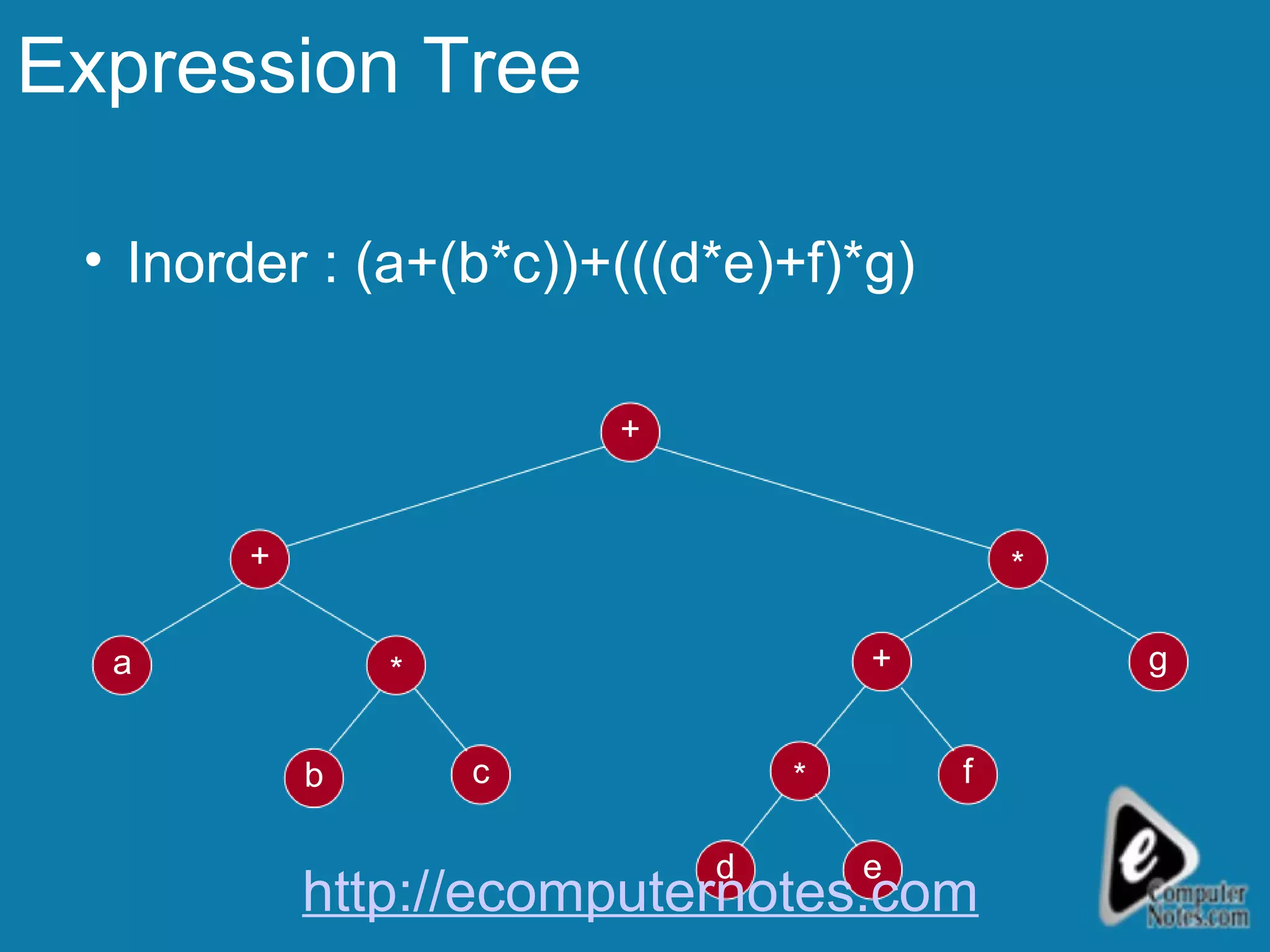 Expression Tree

• Inorder : (a+(b*c))+(((d*e)+f)*g)

+

+

*

a

*

+

g

b

c

*

f

d

e

http://ecomputernotes.com

e
Computer
Notes.com